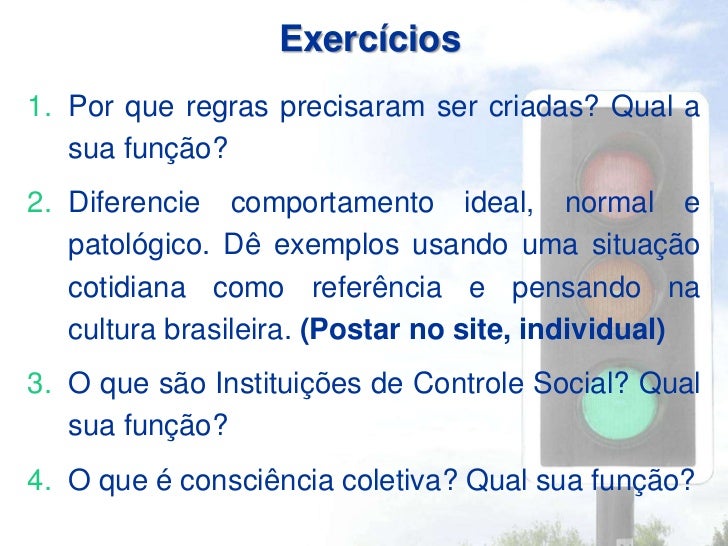 Exercícios

1. Por que regras precisaram ser criadas? Qual a sua função?

2. Diferencie comportamento ideal, normal e patológico. Dê exemplos usando uma situação cotidiana como referência e pensando na cultura brasileira. (Postar no site, individual)

3. O que são Instituições de Controle Social? Qual sua função?

4. O que é consciência coletiva? Qual sua função?